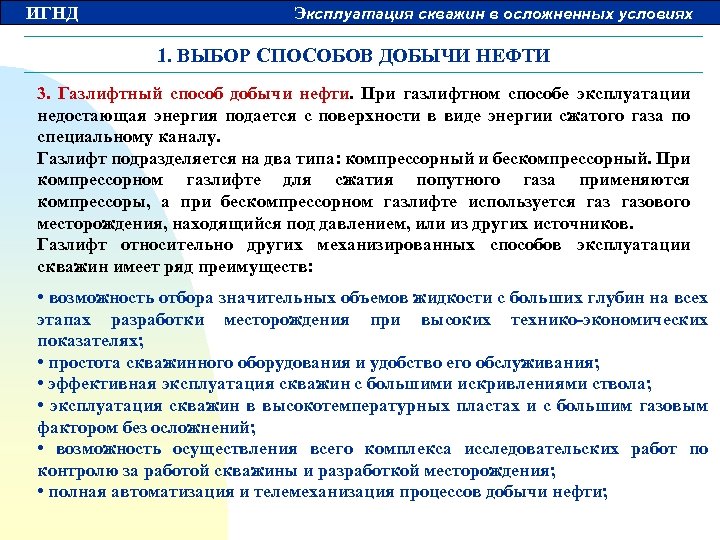 ИГНД

Эксплуатация скважин в осложненных условиях

1. ВЫБОР СПОСОБОВ ДОБЫЧИ НЕФТИ

3. Газлифтный способ добычи нефти. При газлифтном способе эксплуатации недостающая энергия подается с поверхности в виде энергии сжатого газа по специальному каналу.

Газлифт подразделяется на два типа: компрессорный и бескомпрессорный. При компрессорном газлифте для сжатия попутного газа применяются компрессоры, а при бескомпрессорном газлифте используется газ газового месторождения, находящийся под давлением, или из других источников.

Газлифт относительно других механизированных способов эксплуатации скважин имеет ряд преимуществ:

• возможность отбора значительных объемов жидкости с больших глубин на всех этапах разработки месторождения при высоких технико-экономических показателях;
• простота скважинного оборудования и удобство его обслуживания;
• эффективная эксплуатация скважин с большими искривлениями ствола;
• эксплуатация скважин в высокотемпературных пластах и с большим газовым фактором без осложнений;
• возможность осуществления всего комплекса исследовательских работ по контролю за работой скважины и разработкой месторождения;
• полная автоматизация и телемеханизация процессов добычи нефти;